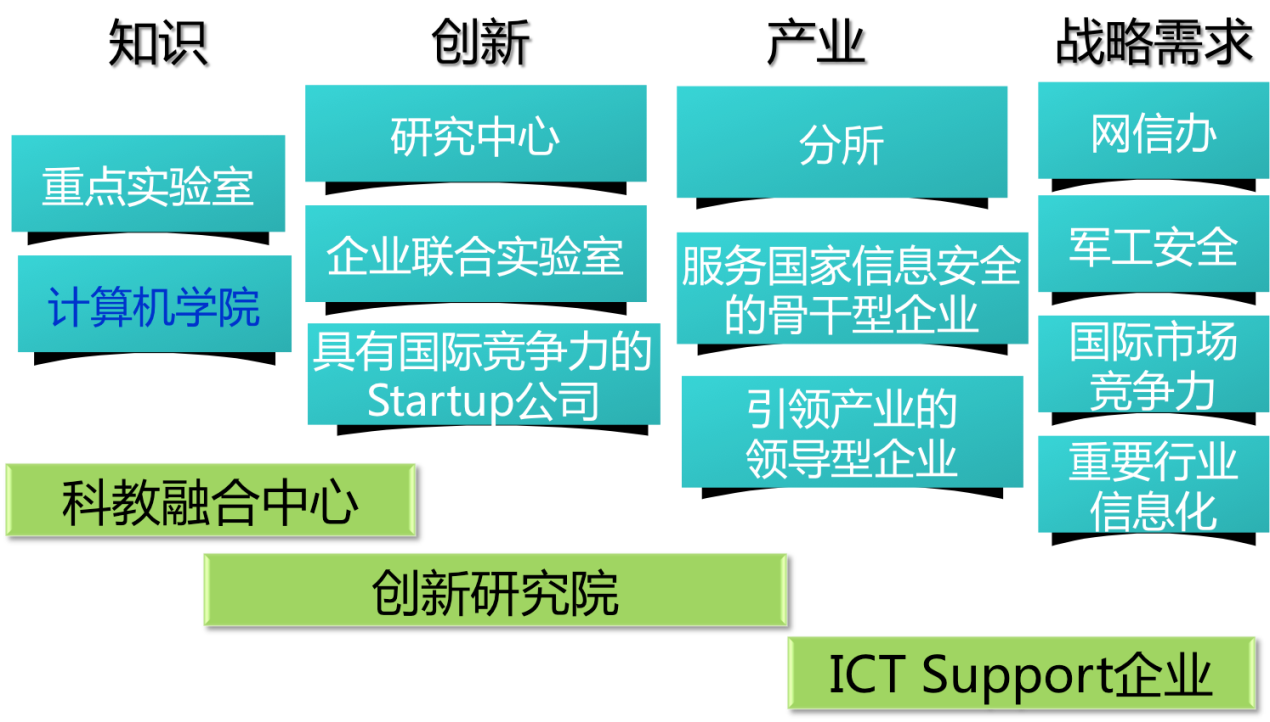 知识

重点实验室

计算机学院

创新

研究中心

企业联合实验室

具有国际竞争力的Startup公司

产业

分所

服务国家信息安全的骨干型企业

引领产业的领导型企业

战略需求

网信办

军工安全

国际市场竞争力

重要行业信息化

科教融合中心

创新研究院

ICT Support企业